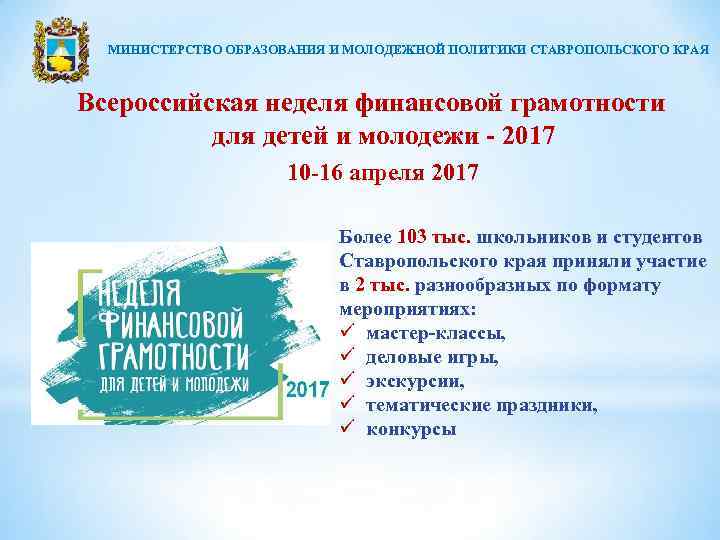 МИНИСТЕРСТВО ОБРАЗОВАНИЯ И МОЛОДЕЖНОЙ ПОЛИТИКИ СТАВРОПОЛЬСКОГО КРАЯ

Всероссийская неделя финансовой грамотности для детей и молодежи - 2017

10-16 апреля 2017

НЕДЕЛЯ ФИНАНСОВОЙ ГРАМОТНОСТИ ДЛЯ ДЕТЕЙ И МОЛОДЕЖИ 2017

Более 103 тыс. школьников и студентов Ставропольского края приняли участие в 2 тыс. разнообразных по формату мероприятиях:
✓ мастер-классы,
✓ деловые игры,
✓ экскурсии,
✓ тематические праздники,
✓ конкурсы